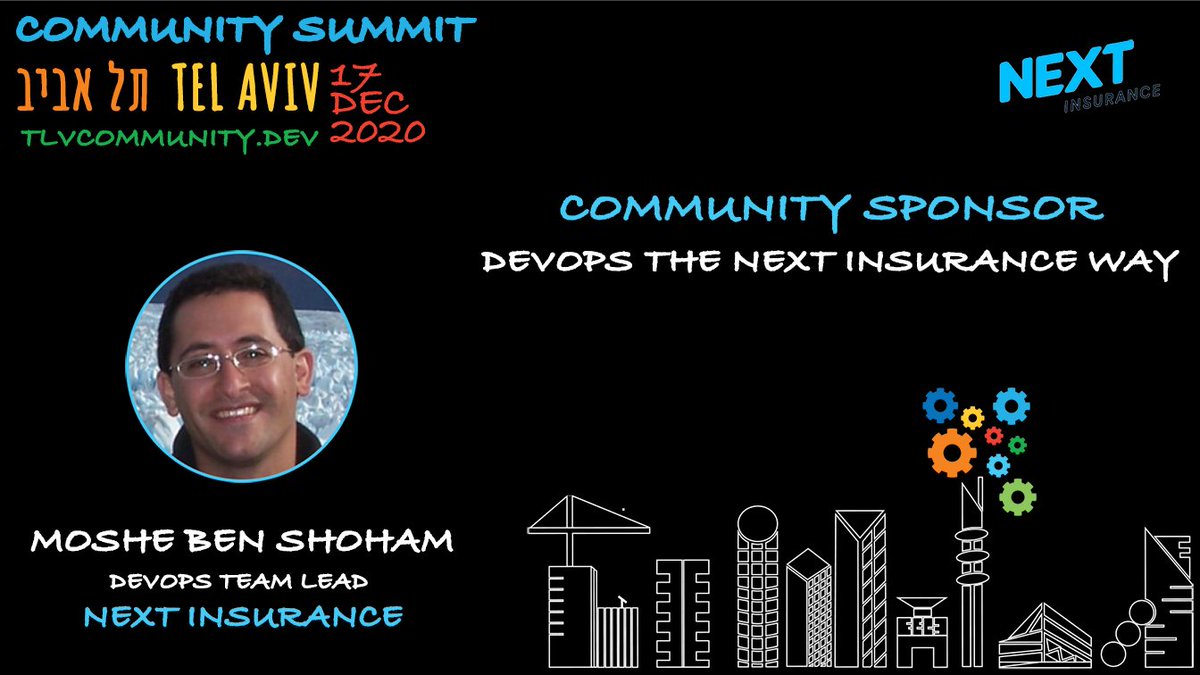 COMMUNITY SUMMIT
תל אביב TEL AVIV 17 DEC 2020
TLVCOMMUNITY.DEV

NEXT INSURANCE

COMMUNITY SPONSOR
DEVOPS THE NEXT INSURANCE WAY

MOSHE BEN SHOHAM
DEVOPS TEAM LEAD
NEXT INSURANCE